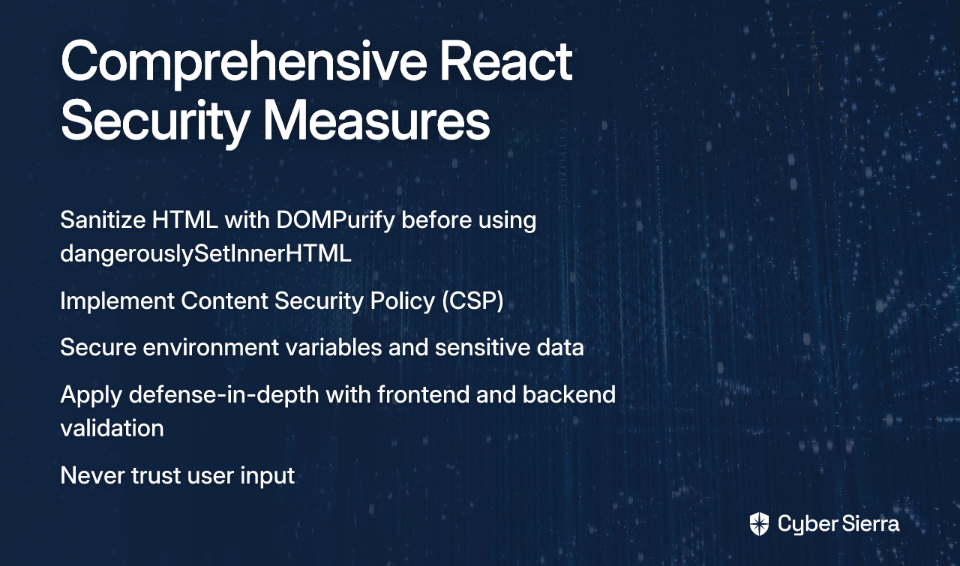 Comprehensive React Security Measures

Sanitize HTML with DOMPurify before using dangerouslySetInnerHTML

Implement Content Security Policy (CSP)

Secure environment variables and sensitive data

Apply defense-in-depth with frontend and backend validation

Never trust user input

Cyber Sierra